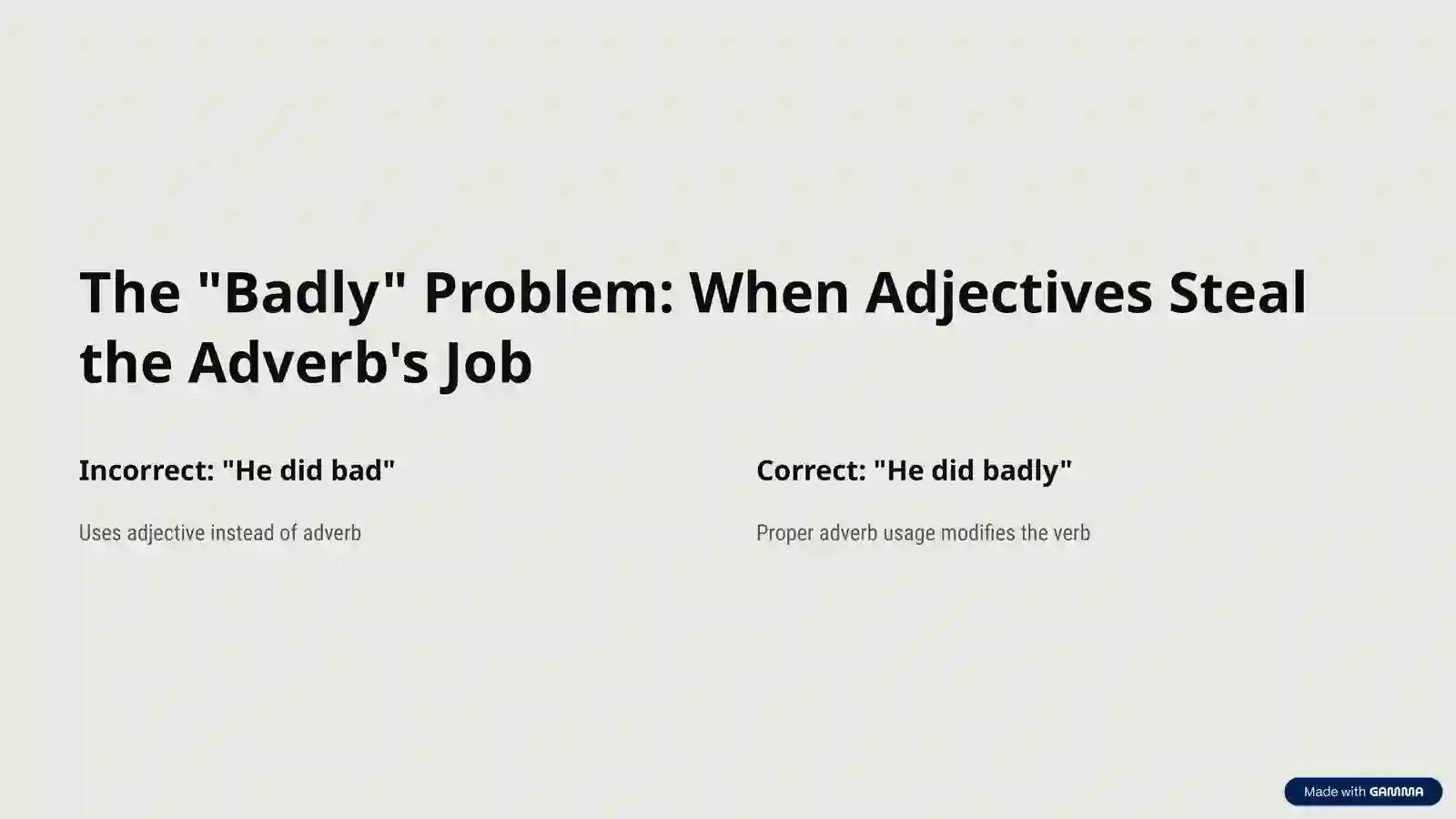 The "Badly" Problem: When Adjectives Steal the Adverb's Job

Incorrect: "He did bad"

Uses adjective instead of adverb

Correct: "He did badly"

Proper adverb usage modifies the verb

Made with GAMMA